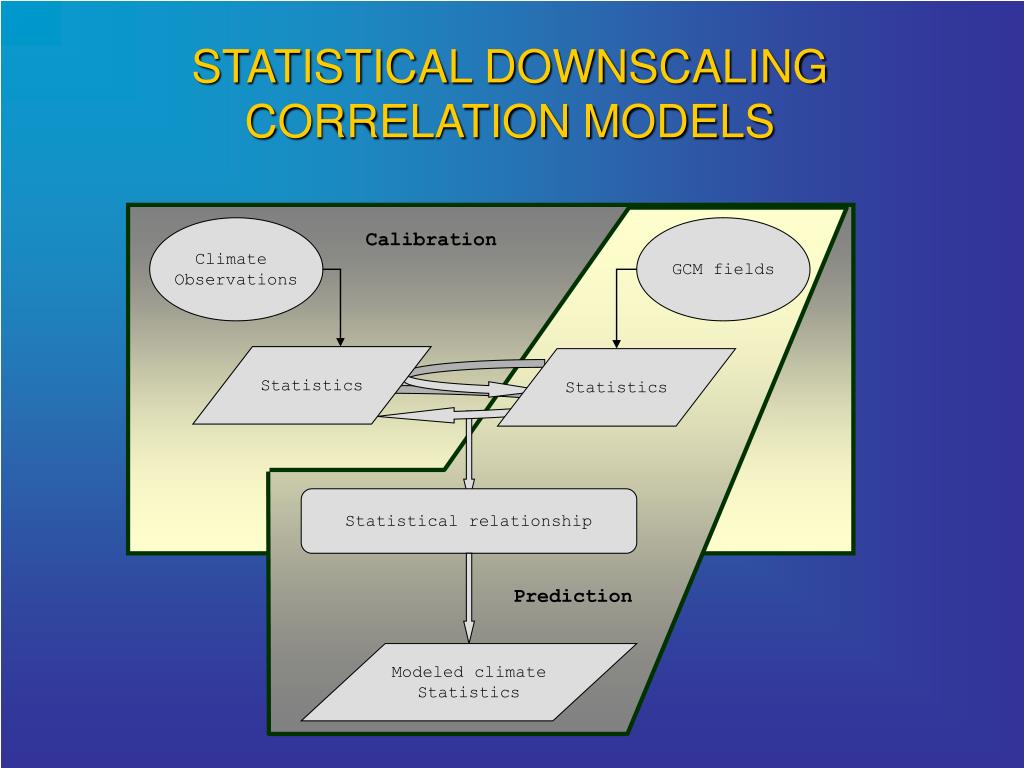 STATISTICAL DOWNSCALING CORRELATION MODELS

Calibration

Climate Observations

GCM fields

Statistics

Statistics

Statistical relationship

Prediction

Modeled climate Statistics